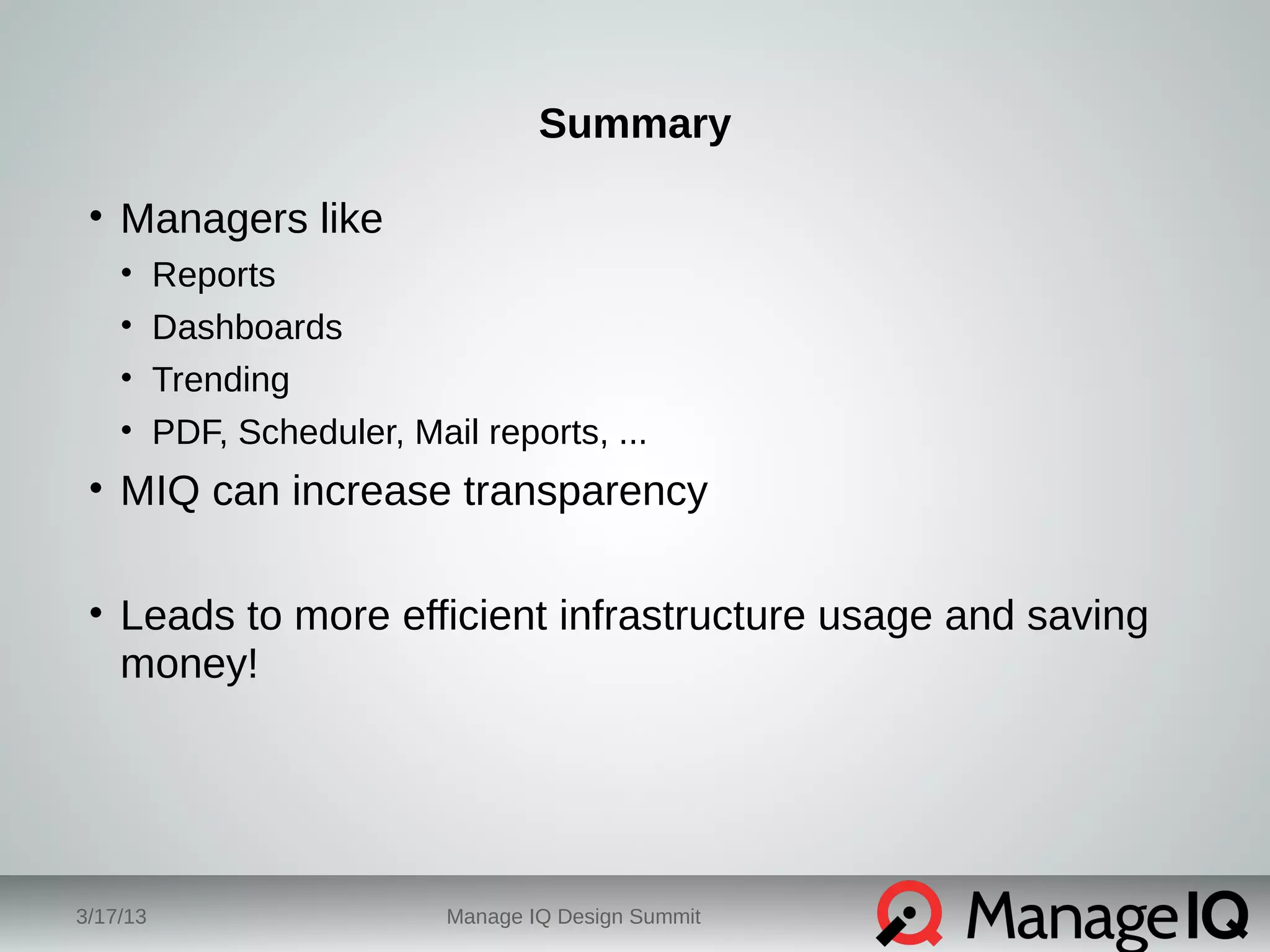 Summary

• Managers like
  • Reports
  • Dashboards
  • Trending
  • PDF, Scheduler, Mail reports, ...
• MIQ can increase transparency

• Leads to more efficient infrastructure usage and saving money!

3/17/13

Manage IQ Design Summit

ManageIQ